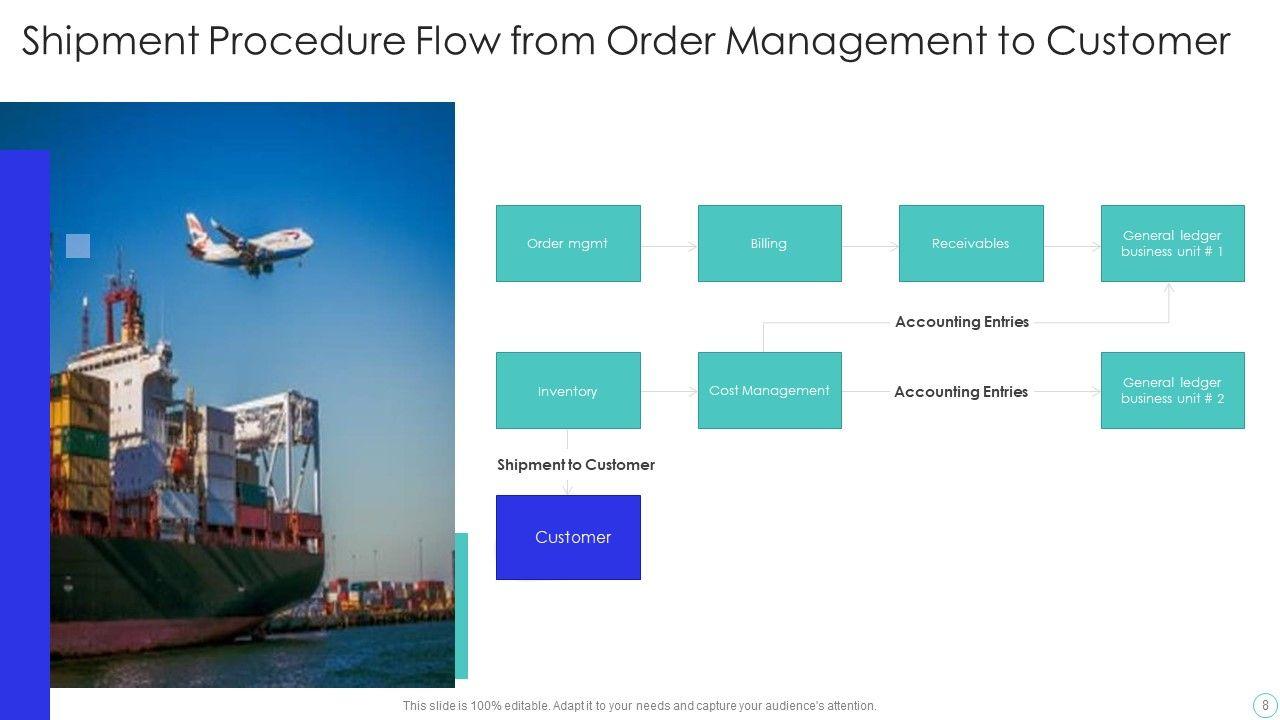 Shipment Procedure Flow from Order Management to Customer

Order mgmt

Billing

Receivables

General ledger business unit # 1

Accounting Entries

Inventory

Cost Management

Accounting Entries

General ledger business unit # 2

Shipment to Customer

Customer

This slide is 100% editable. Adapt it to your needs and capture your audience's attention.

8